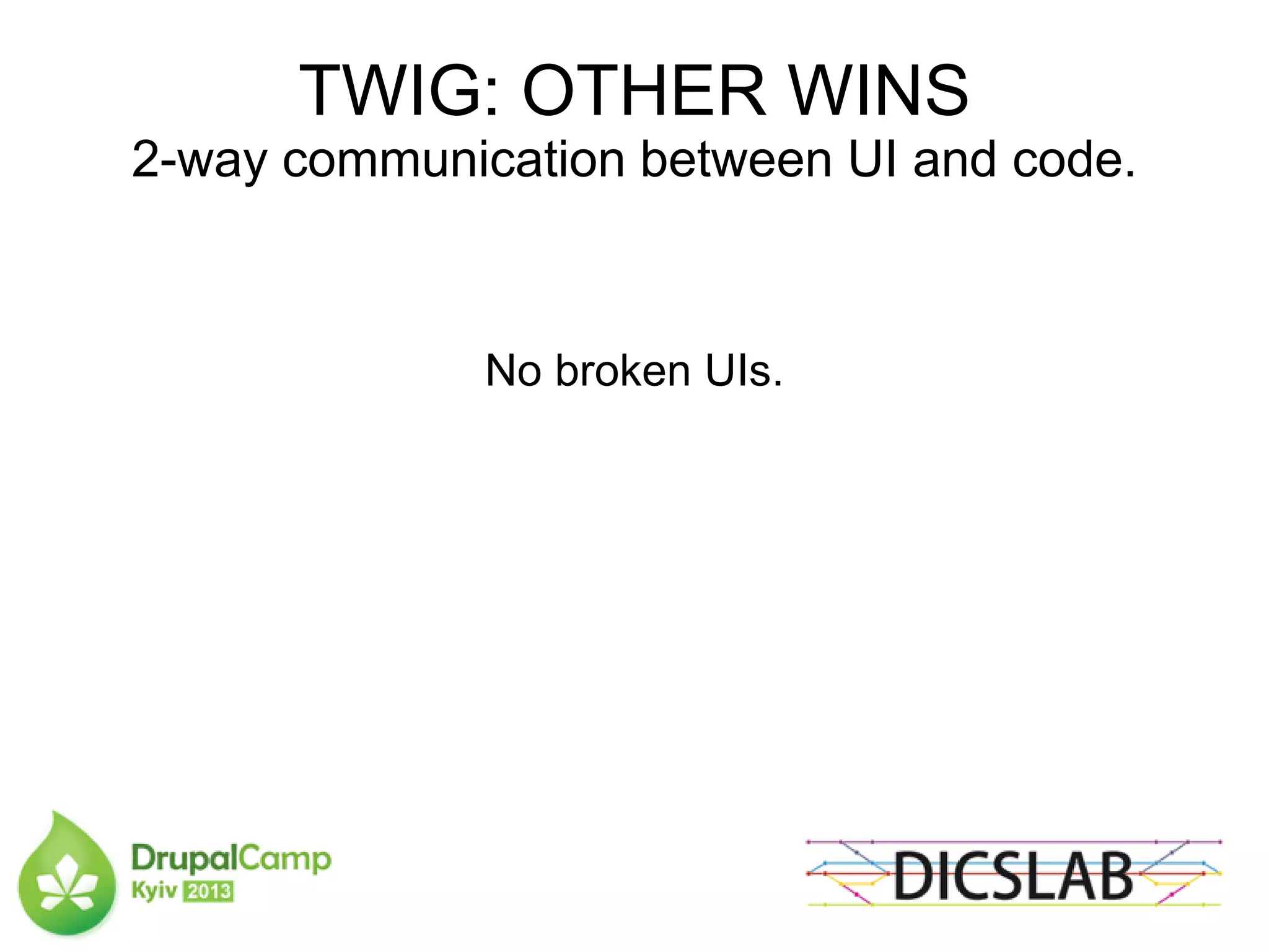 TWIG: OTHER WINS
2-way communication between UI and code.

No broken UIs.

DrupalCamp
Kyiv 2013

DICSLAB